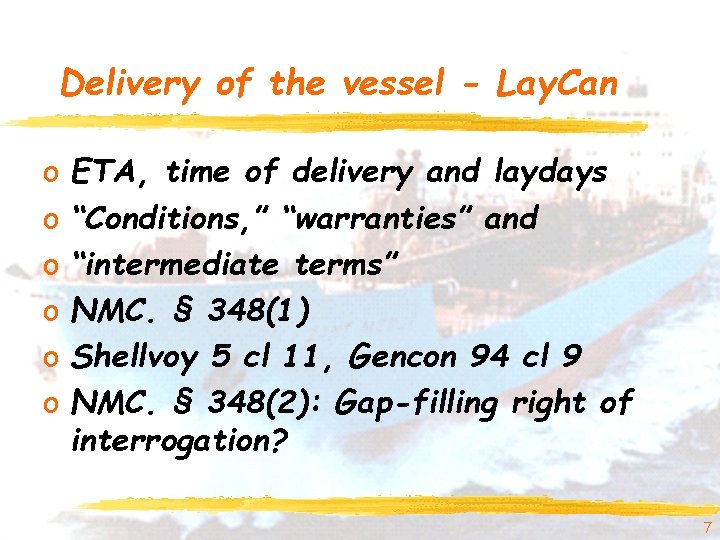 Delivery of the vessel - LayCan

o ETA, time of delivery and laydays
o “Conditions,” “warranties” and
o “intermediate terms”
o NMC. § 348(1)
o Shellvoy 5 cl 11, Gencon 94 cl 9
o NMC. § 348(2): Gap-filling right of interrogation?

7